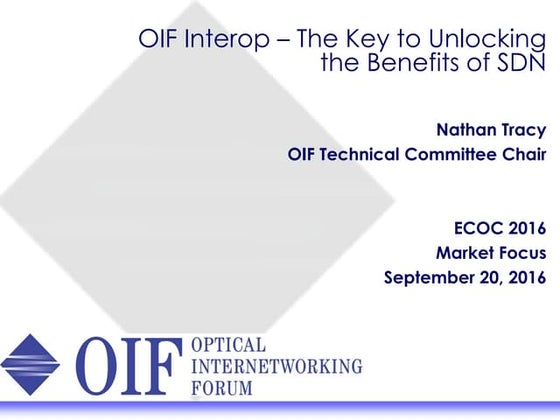 OIF Interop – The Key to Unlocking the Benefits of SDN

Nathan Tracy
OIF Technical Committee Chair

ECOC 2016
Market Focus
September 20, 2016

OIF OPTICAL INTERNETWORKING FORUM